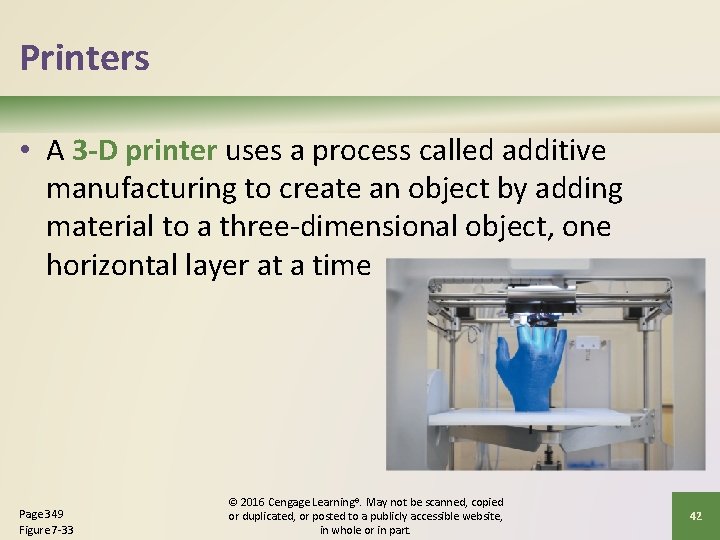 Printers

• A 3-D printer uses a process called additive manufacturing to create an object by adding material to a three-dimensional object, one horizontal layer at a time

Page 349
Figure 7-33

© 2016 Cengage Learning®. May not be scanned, copied or duplicated, or posted to a publicly accessible website, in whole or in part.

42